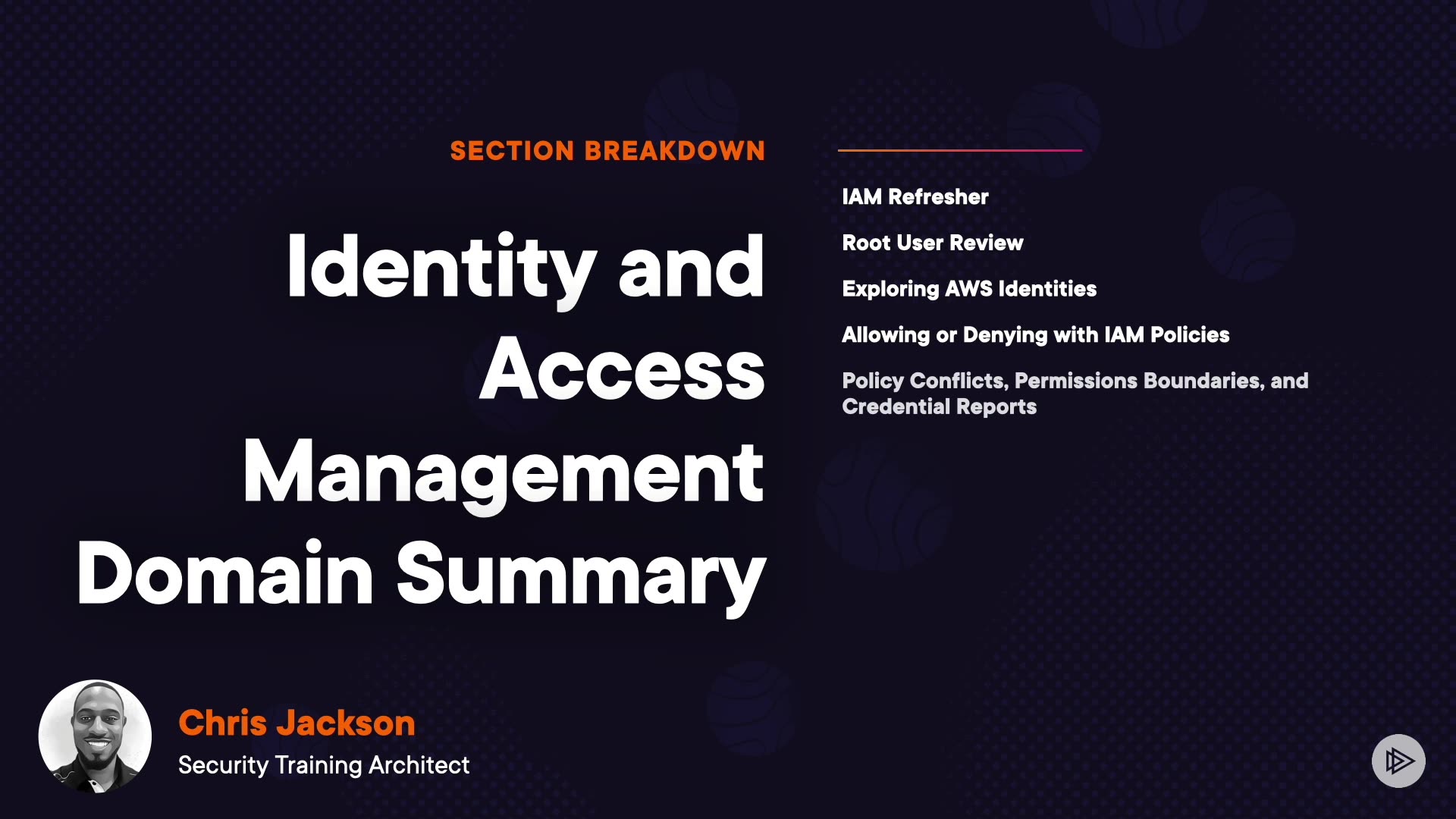 SECTION BREAKDOWN

Identity and Access Management Domain Summary

IAM Refresher

Root User Review

Exploring AWS Identities

Allowing or Denying with IAM Policies

Policy Conflicts, Permissions Boundaries, and Credential Reports

Chris Jackson

Security Training Architect